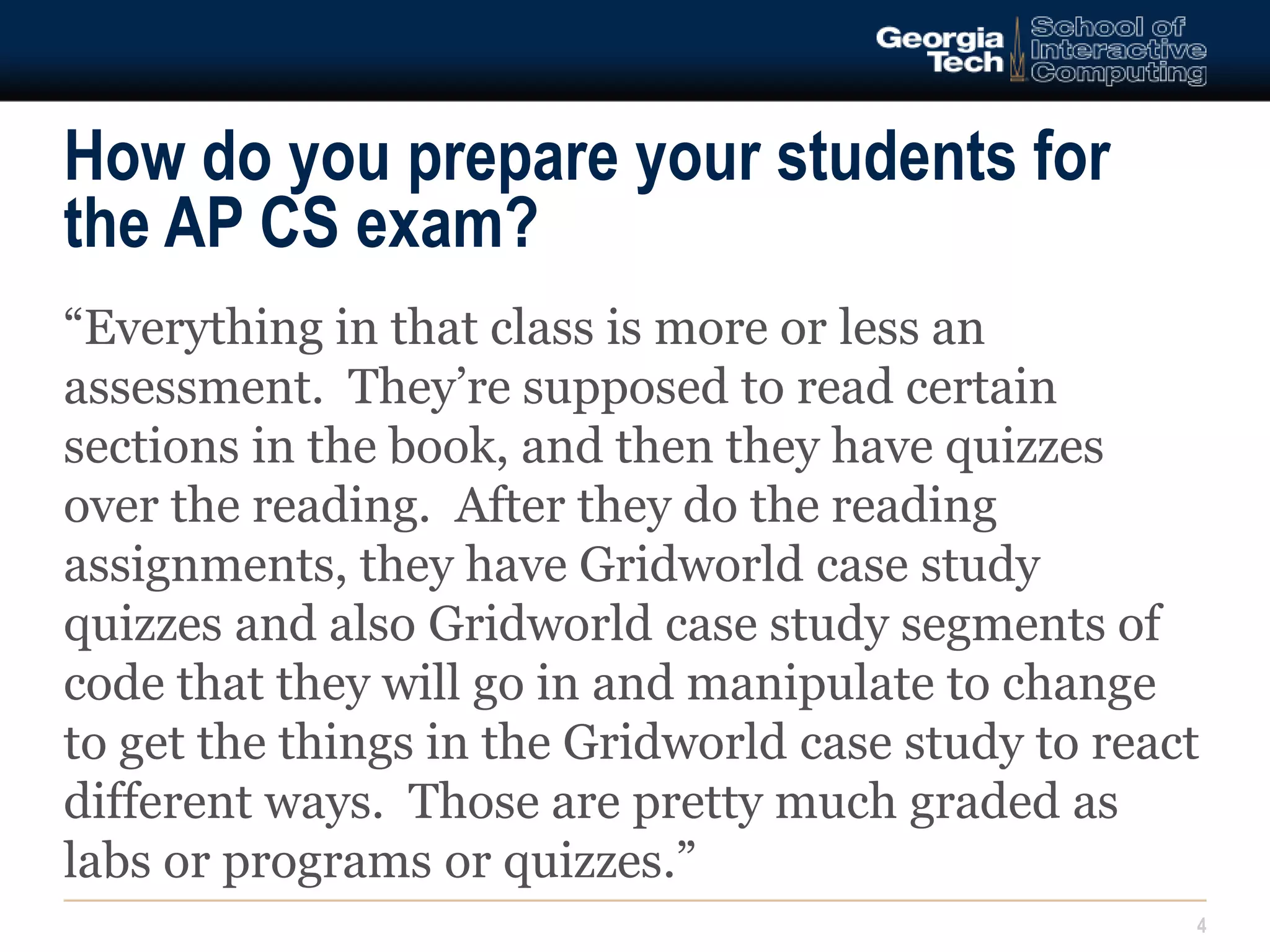 Georgia Tech School of Interactive Computing

How do you prepare your students for the AP CS exam?

“Everything in that class is more or less an assessment. They’re supposed to read certain sections in the book, and then they have quizzes over the reading. After they do the reading assignments, they have Gridworld case study quizzes and also Gridworld case study segments of code that they will go in and manipulate to change to get the things in the Gridworld case study to react different ways. Those are pretty much graded as labs or programs or quizzes.”

4